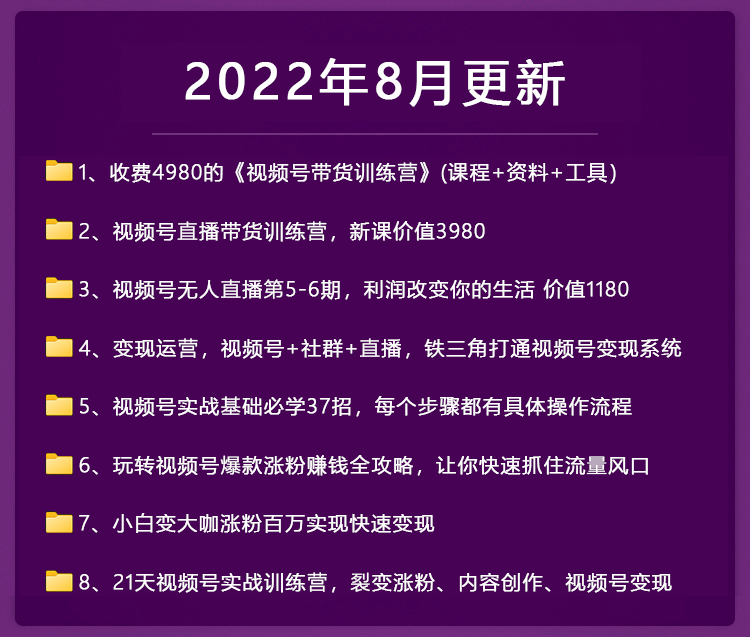 2022年8月更新

1、收费4980的《视频号带货训练营》(课程+资料+工具)

2、视频号直播带货训练营，新课价值3980

3、视频号无人直播第5-6期，利润改变你的生活 价值1180

4、变现运营，视频号+社群+直播，铁三角打通视频号变现系统

5、视频号实战基础必学37招，每个步骤都有具体操作流程

6、玩转视频号爆款涨粉赚钱全攻略，让你快速抓住流量风口

7、小白变大咖涨粉百万实现快速变现

8、21天视频号实战训练营，裂变涨粉、内容创作、视频号变现